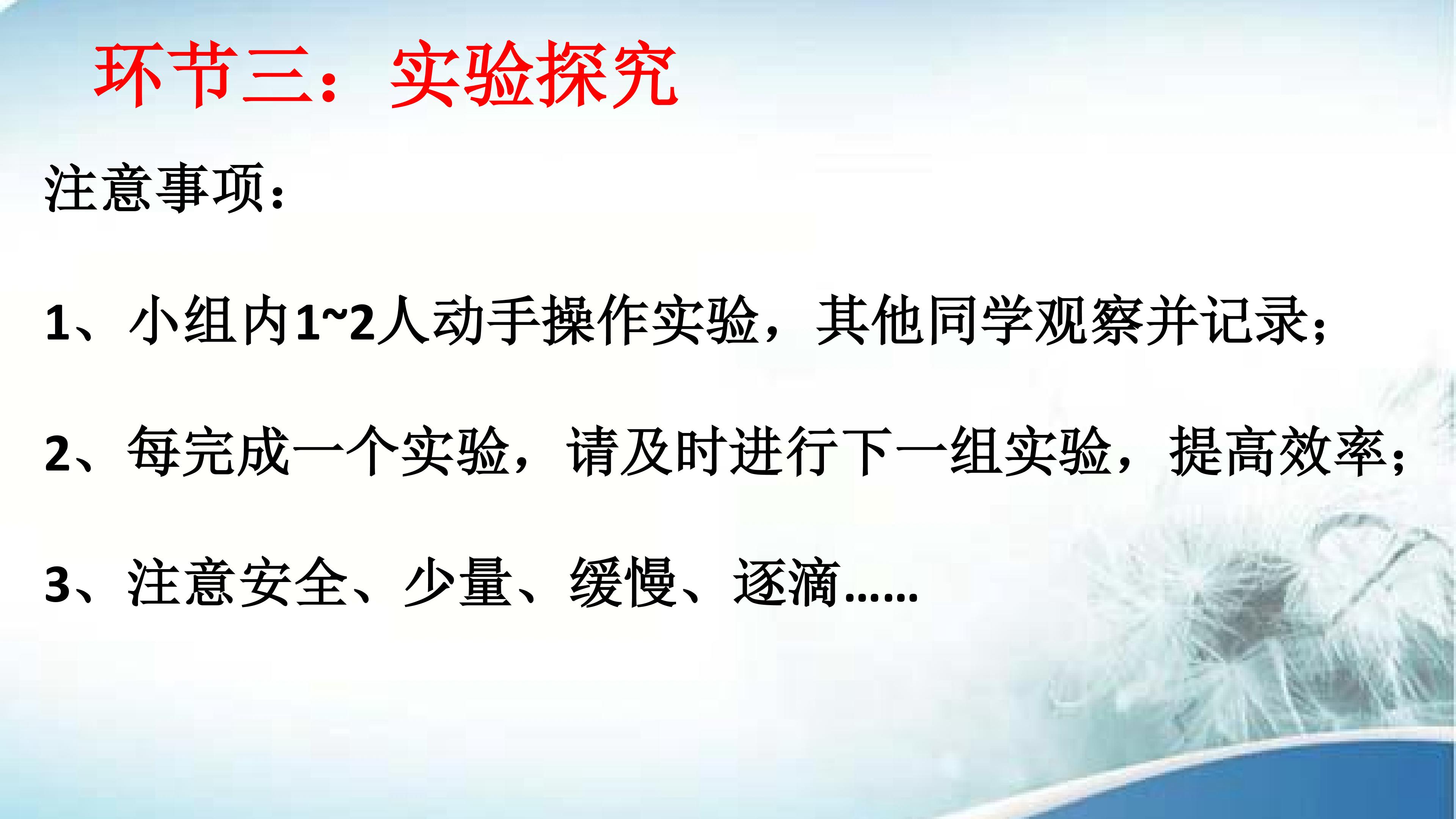 环节三：实验探究

注意事项：

1、小组内1~2人动手操作实验，其他同学观察并记录；

2、每完成一个实验，请及时进行下一组实验，提高效率；

3、注意安全、少量、缓慢、逐滴……